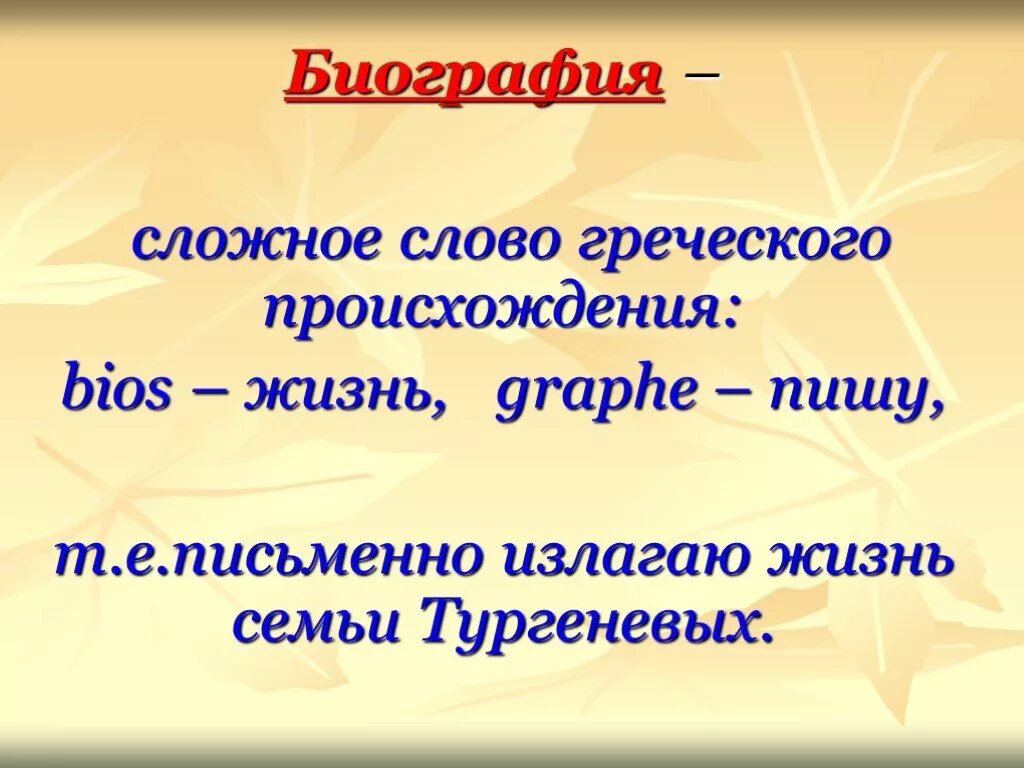 Биография –

сложное слово греческого происхождения:

bios – жизнь, graphe – пишу,

т.е.письменно излагаю жизнь семьи Тургеневых.